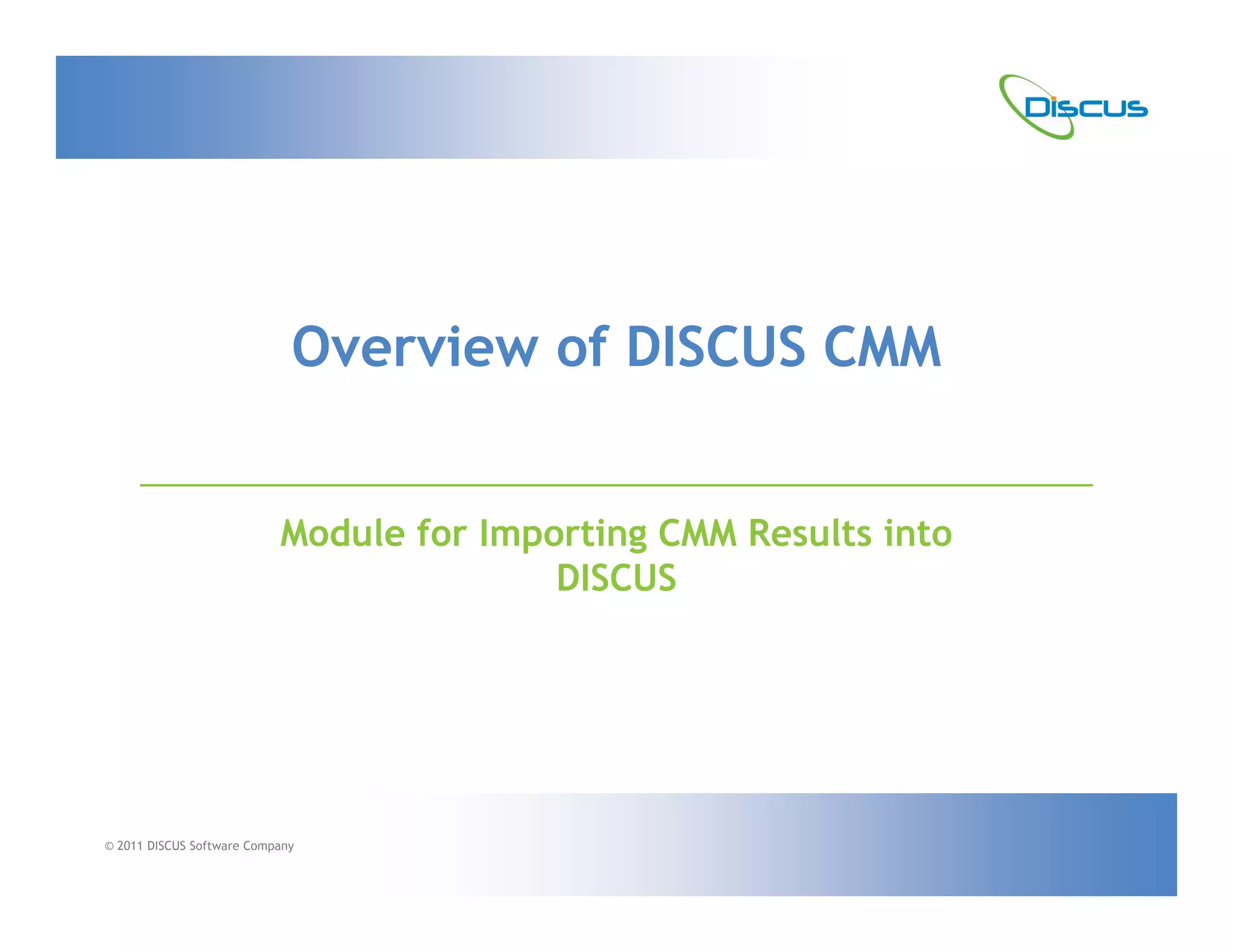 Discus

Overview of DISCUS CMM

Module for Importing CMM Results into DISCUS

© 2011 DISCUS Software Company